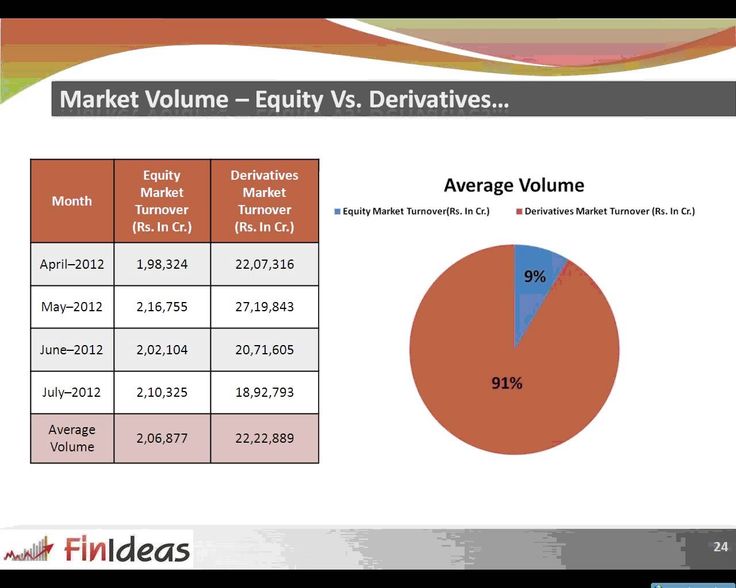 Market Volume – Equity Vs. Derivatives…

| Month | Equity Market Turnover (Rs. In Cr.) | Derivatives Market Turnover (Rs. In Cr.) |
|---|---|---|
| April–2012 | 1,98,324 | 22,07,316 |
| May–2012 | 2,16,755 | 27,19,843 |
| June–2012 | 2,02,104 | 20,71,605 |
| July–2012 | 2,10,325 | 18,92,793 |
| Average Volume | 2,06,877 | 22,22,889 |

Average Volume

Equity Market Turnover(Rs. In Cr.)
Derivatives Market Turnover (Rs. In Cr.)

9%

91%

FinIdeas

24